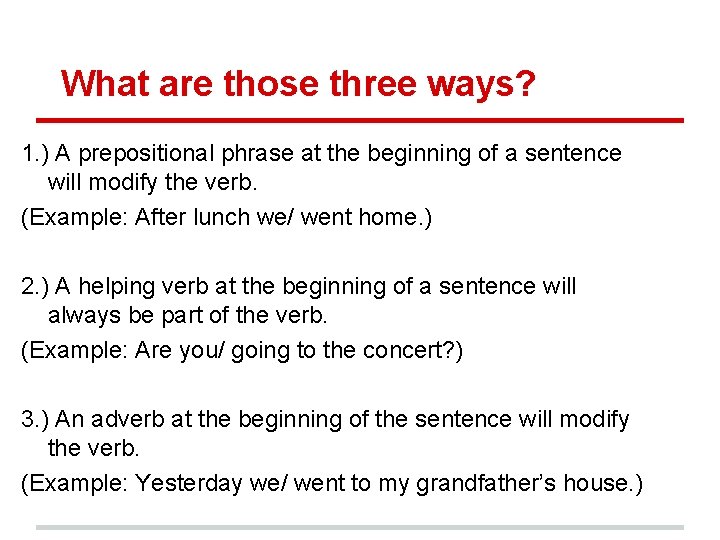 What are those three ways?

1.) A prepositional phrase at the beginning of a sentence will modify the verb.

(Example: After lunch we/ went home.)

2.) A helping verb at the beginning of a sentence will always be part of the verb.

(Example: Are you/ going to the concert?)

3.) An adverb at the beginning of the sentence will modify the verb.

(Example: Yesterday we/ went to my grandfather's house.)